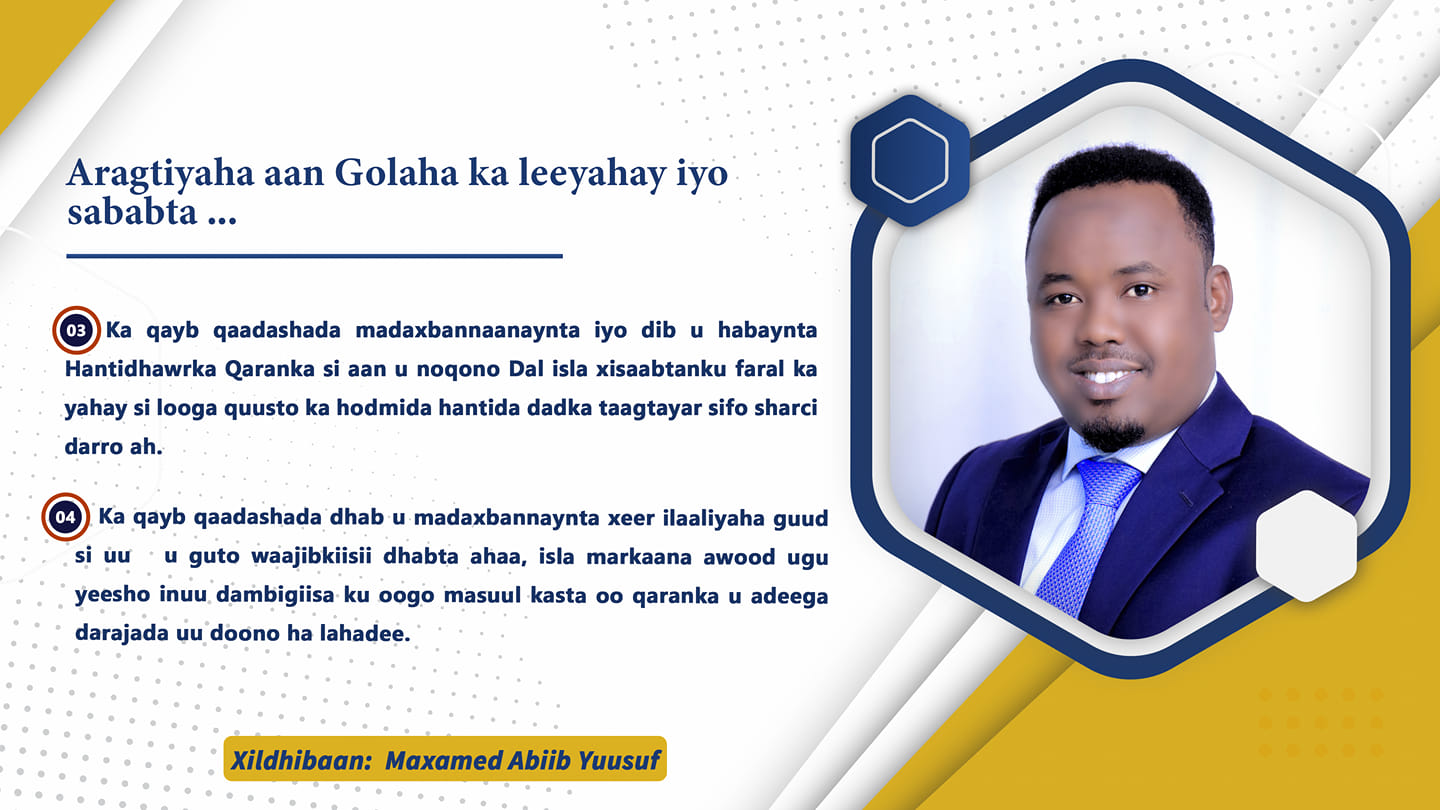 Aragtiyaha aan Golaha ka leeyahay iyo sababta ...

03 Ka qayb qaadashada madaxbannaanaynta iyo dib u habaynta Hantidhawrka Qaranka si aan u noqono Dal isla xisaabtanku faral ka yahay si looga quusto ka hodmida hantida dadka taagtayar sifo sharci darro ah.

04 Ka qayb qaadashada dhab u madaxbannaynta xeer ilaaliyaha guud si uu u guto waajibkiisii dhabta ahaa, isla markaana awood ugu yeesho inuu dambigiisa ku oogo masuul kasta oo qaranka u adeega darajada uu doono ha lahadee.

Xildhibaan: Maxamed Abiib Yuusuf